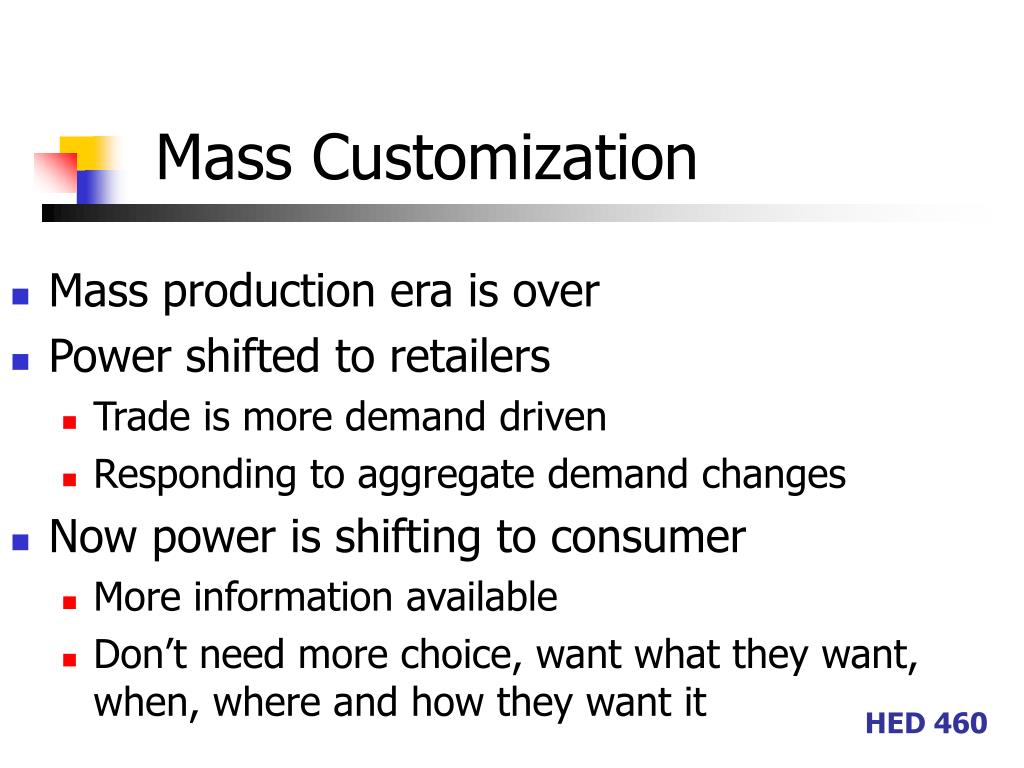 Mass Customization

- Mass production era is over
- Power shifted to retailers
  - Trade is more demand driven
  - Responding to aggregate demand changes
- Now power is shifting to consumer
  - More information available
  - Don’t need more choice, want what they want, when, where and how they want it

HED 460